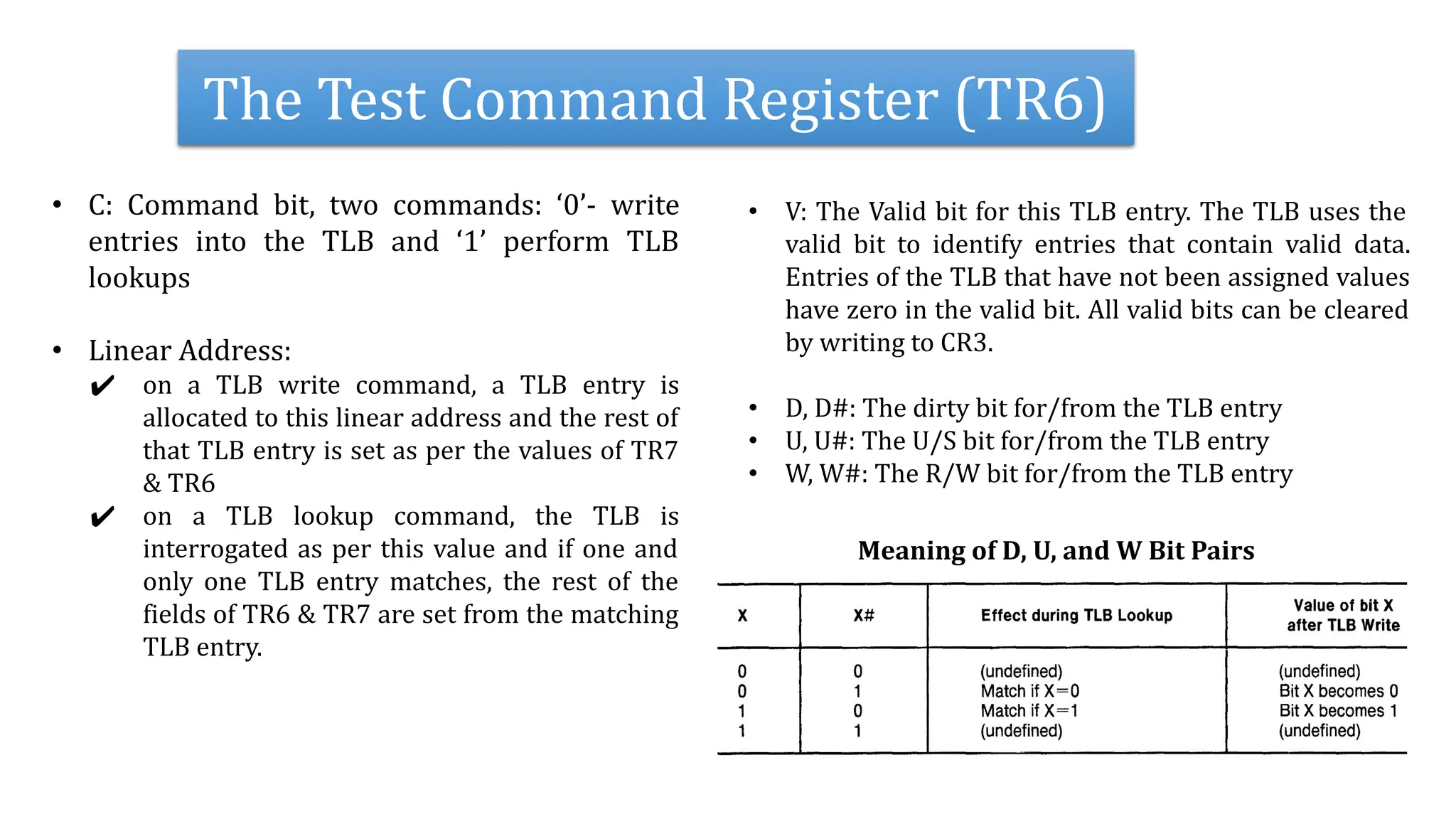 The Test Command Register (TR6)

• C: Command bit, two commands: ‘0’- write entries into the TLB and ‘1’ perform TLB lookups

• Linear Address:
✔ on a TLB write command, a TLB entry is allocated to this linear address and the rest of that TLB entry is set as per the values of TR7 & TR6
✔ on a TLB lookup command, the TLB is interrogated as per this value and if one and only one TLB entry matches, the rest of the fields of TR6 & TR7 are set from the matching TLB entry.

• V: The Valid bit for this TLB entry. The TLB uses the valid bit to identify entries that contain valid data. Entries of the TLB that have not been assigned values have zero in the valid bit. All valid bits can be cleared by writing to CR3.

• D, D#: The dirty bit for/from the TLB entry
• U, U#: The U/S bit for/from the TLB entry
• W, W#: The R/W bit for/from the TLB entry

Meaning of D, U, and W Bit Pairs

| X | X# | Effect during TLB Lookup | Value of bit X after TLB Write |
|---|---|---|---|
| 0 | 0 | (undefined) | (undefined) |
| 0 | 1 | Match if X=0 | Bit X becomes 0 |
| 1 | 0 | Match if X=1 | Bit X becomes 1 |
| 1 | 1 | (undefined) | (undefined) |